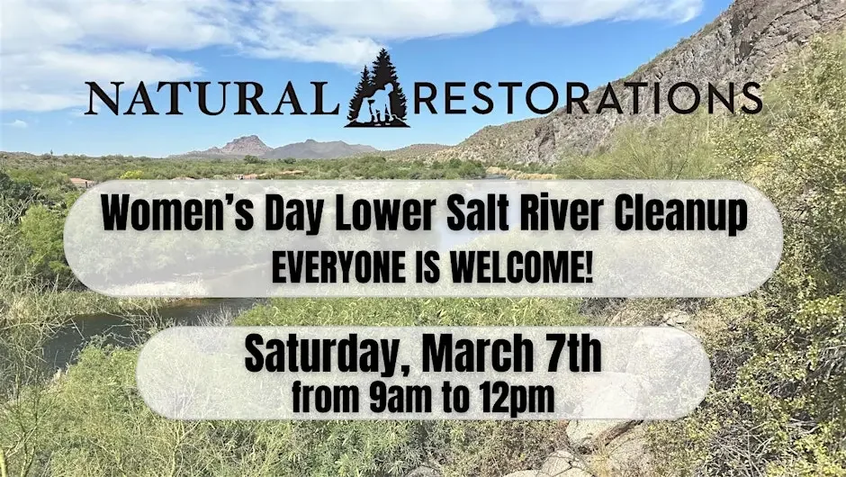 NATURAL RESTORATIONS

Women's Day Lower Salt River Cleanup
EVERYONE IS WELCOME!

Saturday, March 7th
from 9am to 12pm